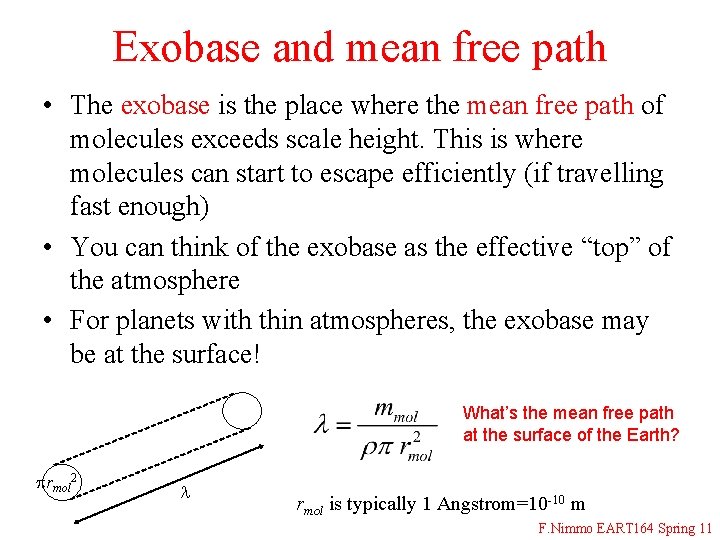 Exobase and mean free path

• The exobase is the place where the mean free path of molecules exceeds scale height. This is where molecules can start to escape efficiently (if travelling fast enough)

• You can think of the exobase as the effective “top” of the atmosphere

• For planets with thin atmospheres, the exobase may be at the surface!

$\pi r_{mol}^2$

$\lambda$

$\lambda = \frac{m_{mol}}{\rho \pi r_{mol}^2}$

What’s the mean free path at the surface of the Earth?

$r_{mol}$ is typically 1 Angstrom=$10^{-10}$ m

F.Nimmo EART164 Spring 11